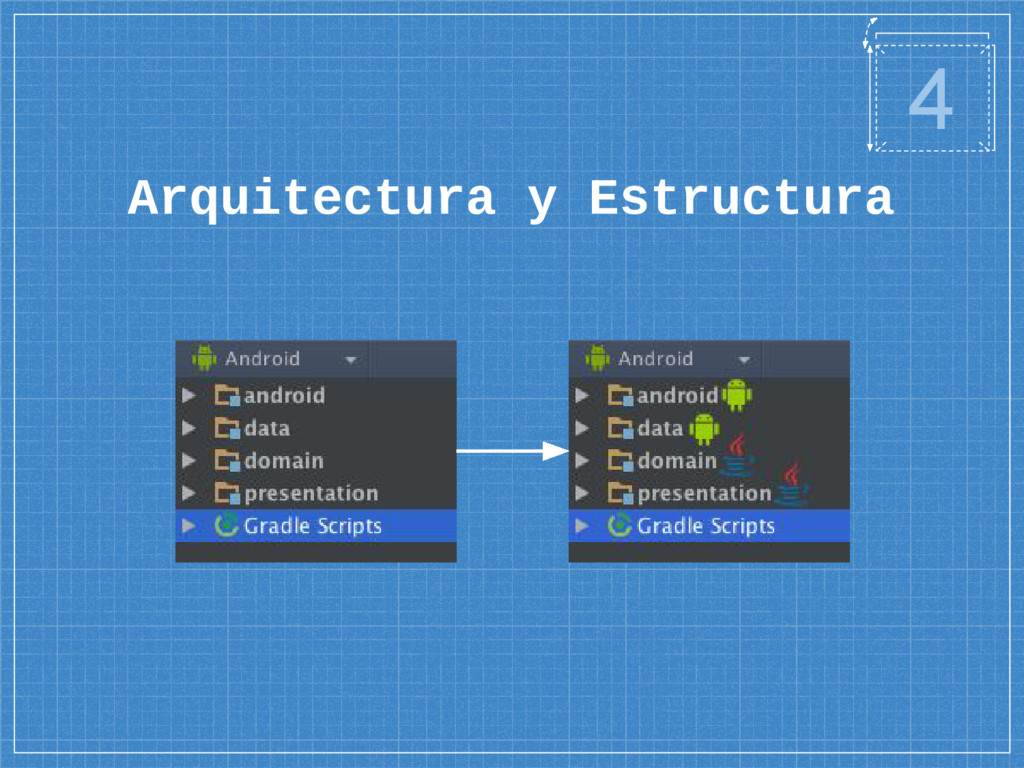 4

Arquitectura y Estructura

Android
android
data
domain
presentation
Gradle Scripts

Android
android
data
domain
presentation
Gradle Scripts